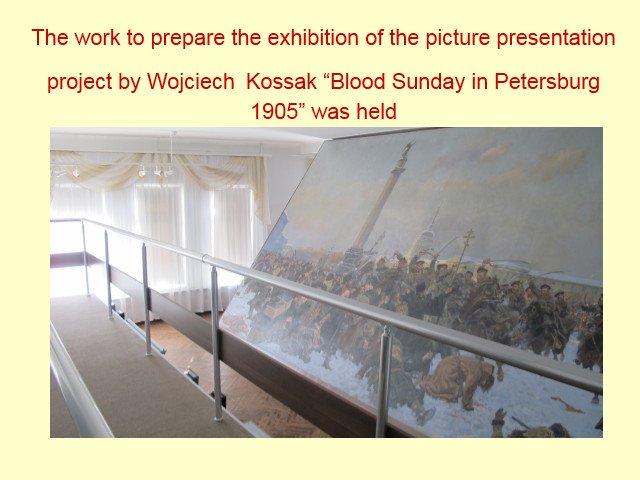 The work to prepare the exhibition of the picture presentation project by Wojciech  Kossak “Blood Sunday in Petersburg 1905” was held